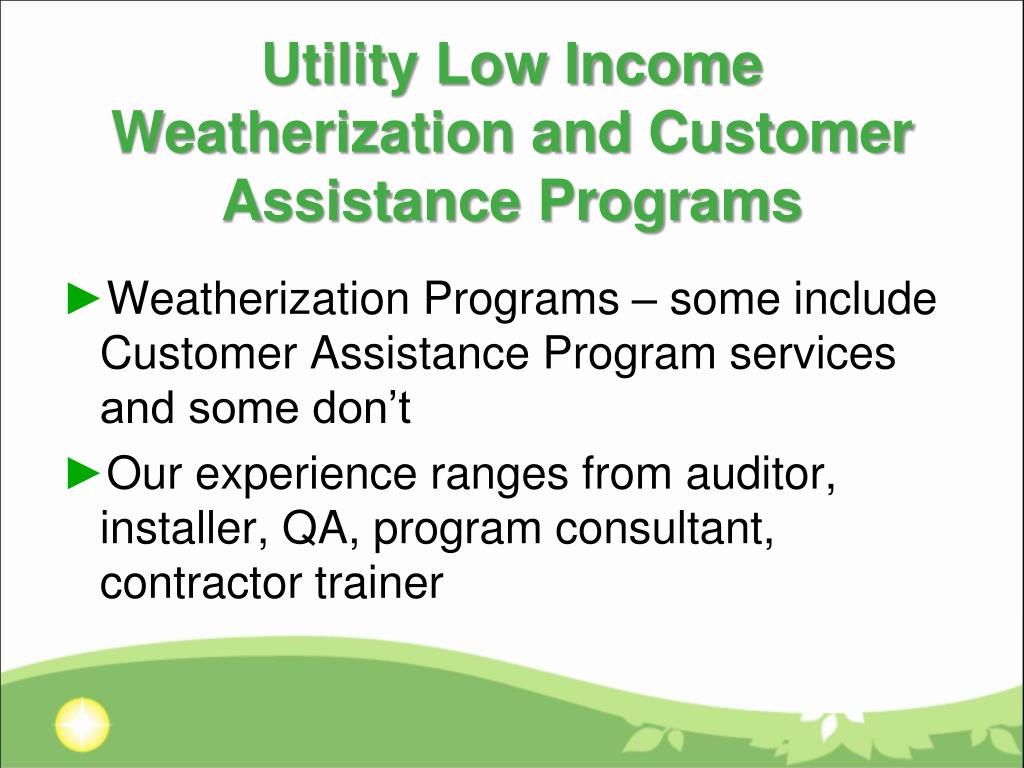 Utility Low Income Weatherization and Customer Assistance Programs

►Weatherization Programs – some include Customer Assistance Program services and some don’t

►Our experience ranges from auditor, installer, QA, program consultant, contractor trainer